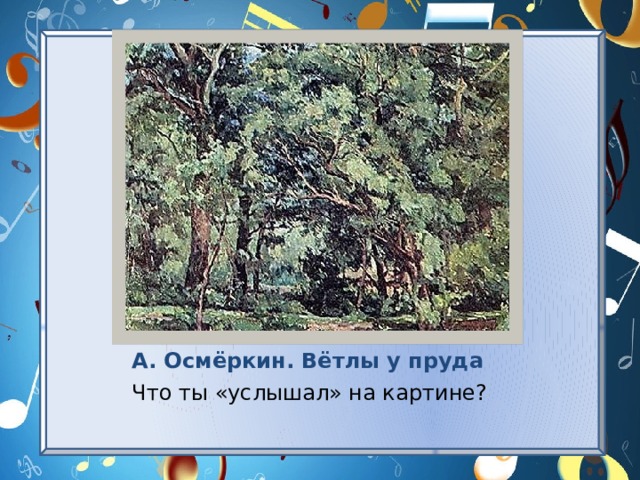 А. Осмёркин. Вётлы у пруда

Что ты «услышал» на картине?